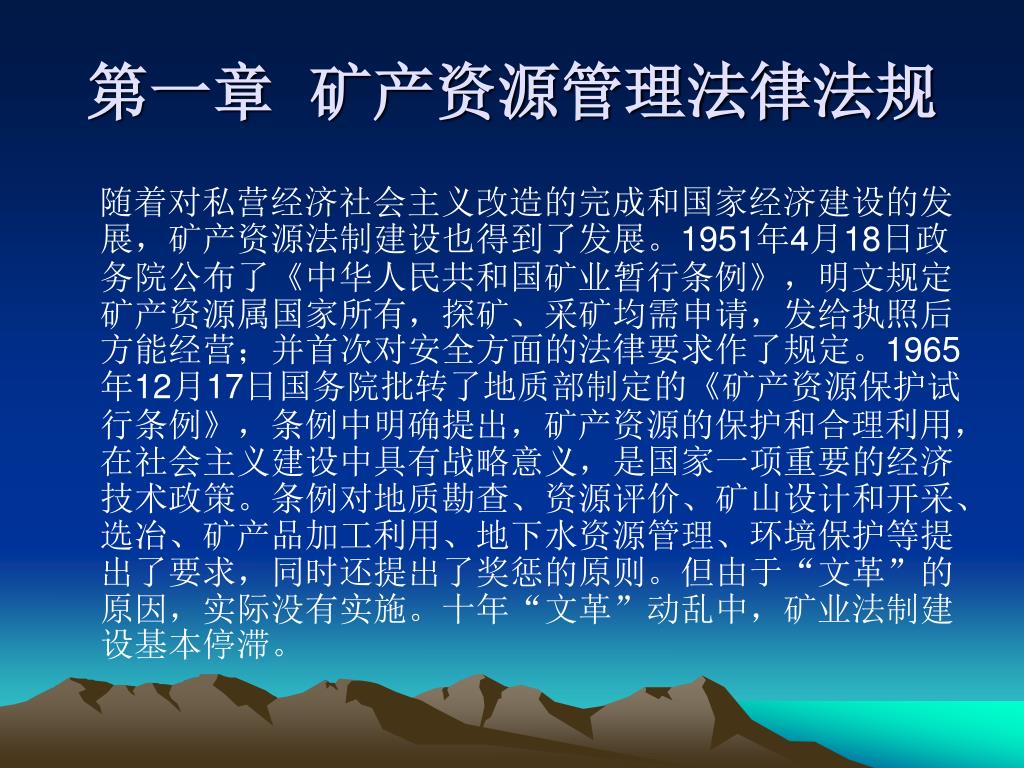 第一章 矿产资源管理法律法规

随着对私营经济社会主义改造的完成和国家经济建设的发展，矿产资源法制建设也得到了发展。1951年4月18日政务院公布了《中华人民共和国矿业暂行条例》，明文规定矿产资源属国家所有，探矿、采矿均需申请，发给执照后方能经营；并首次对安全方面的法律要求作了规定。1965年12月17日国务院批转了地质部制定的《矿产资源保护试行条例》，条例中明确提出，矿产资源的保护和合理利用，在社会主义建设中具有战略意义，是国家一项重要的经济技术政策。条例对地质勘查、资源评价、矿山设计和开采、选冶、矿产品加工利用、地下水资源管理、环境保护等提出了要求，同时还提出了奖惩的原则。但由于“文革”的原因，实际没有实施。十年“文革”动乱中，矿业法制建设基本停滞。